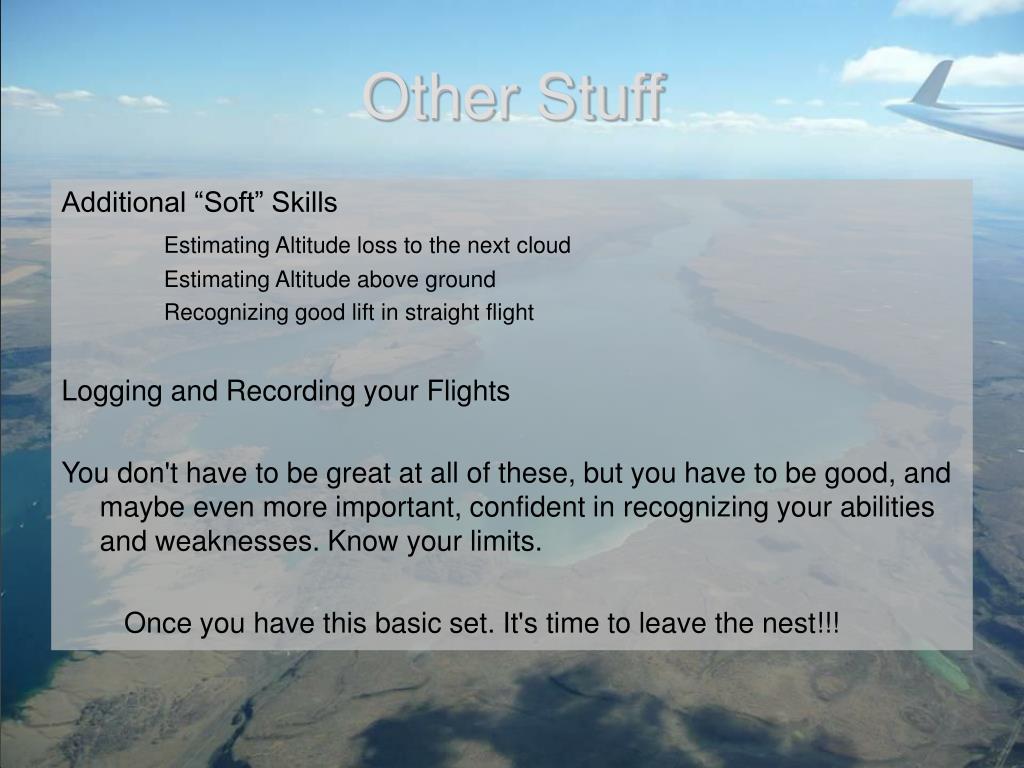 Other Stuff

Additional “Soft” Skills

Estimating Altitude loss to the next cloud

Estimating Altitude above ground

Recognizing good lift in straight flight

Logging and Recording your Flights

You don't have to be great at all of these, but you have to be good, and maybe even more important, confident in recognizing your abilities and weaknesses. Know your limits.

Once you have this basic set. It's time to leave the nest!!!